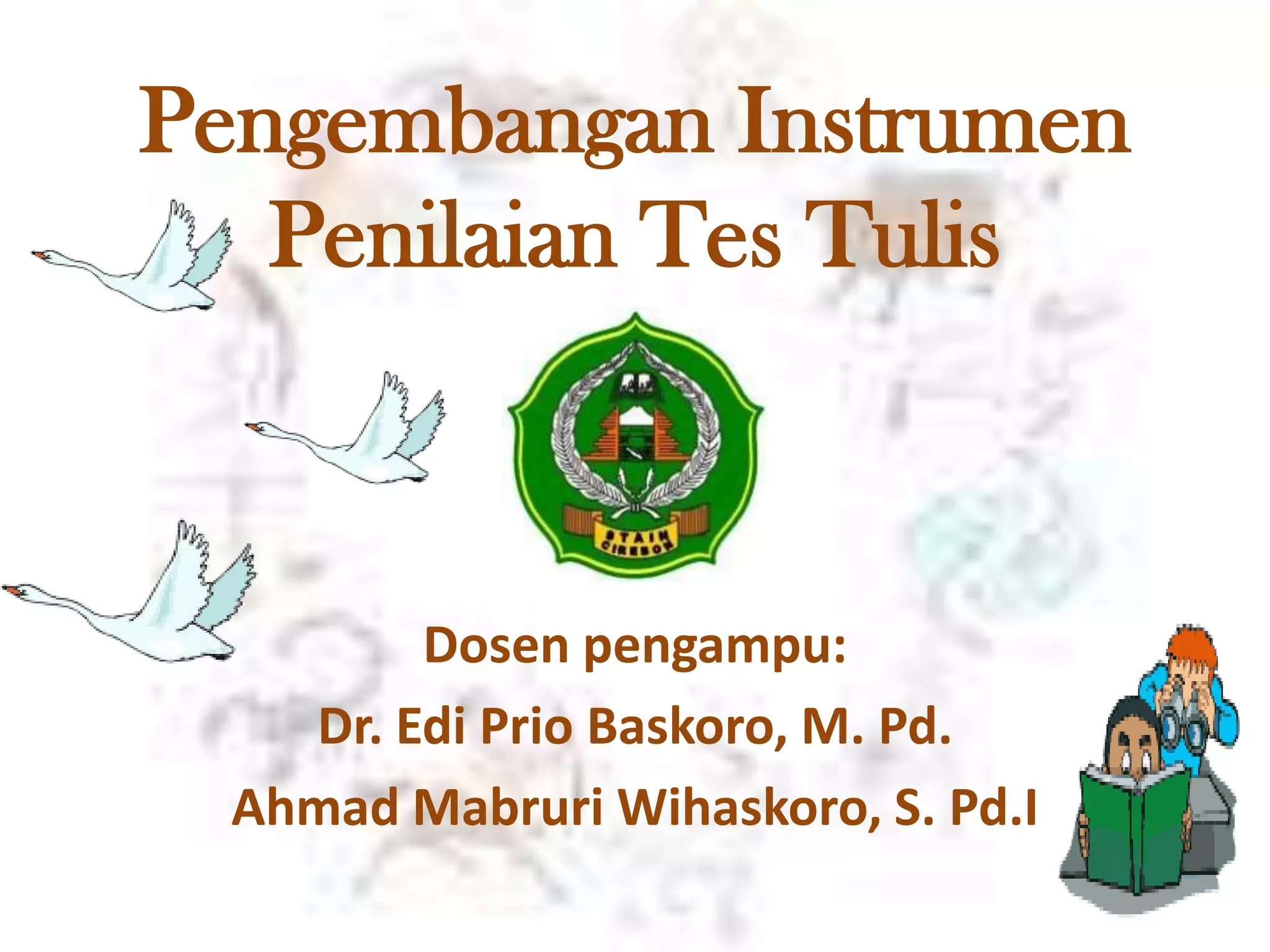 Pengembangan Instrumen Penilaian Tes Tulis

STAIN CIREBON

Dosen pengampu:

Dr. Edi Prio Baskoro, M. Pd.

Ahmad Mabruri Wihaskoro, S. Pd.I